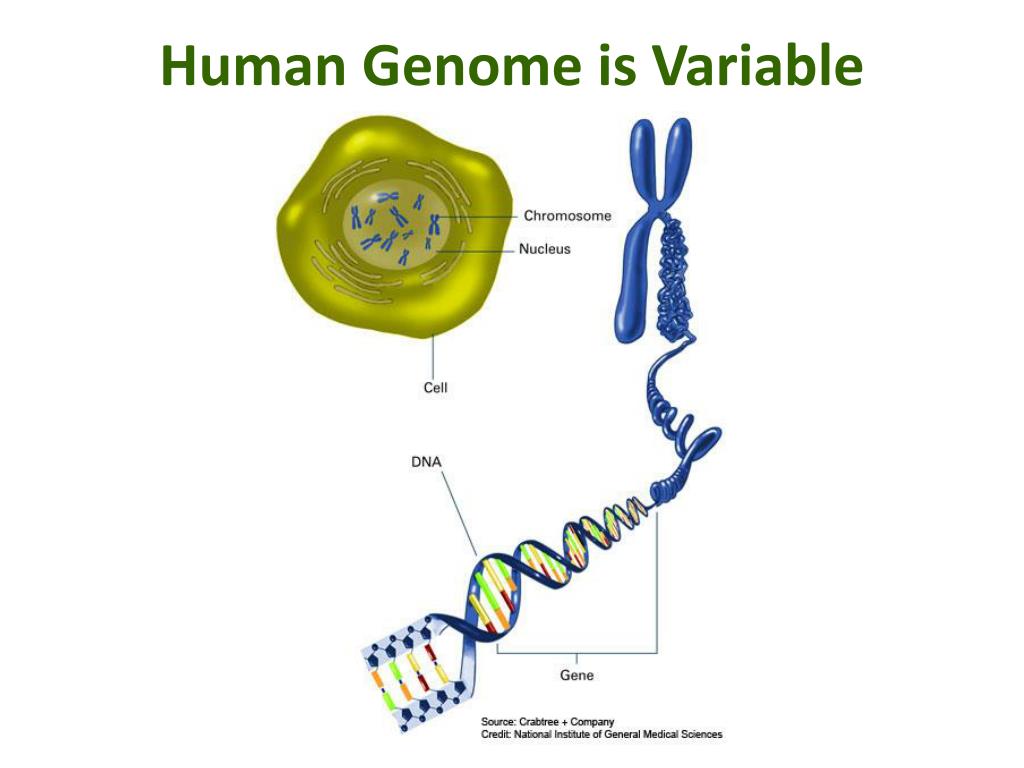 Human Genome is Variable

Chromosome

Nucleus

Cell

DNA

Gene

Source: Crabtree + Company
Credit: National Institute of General Medical Sciences